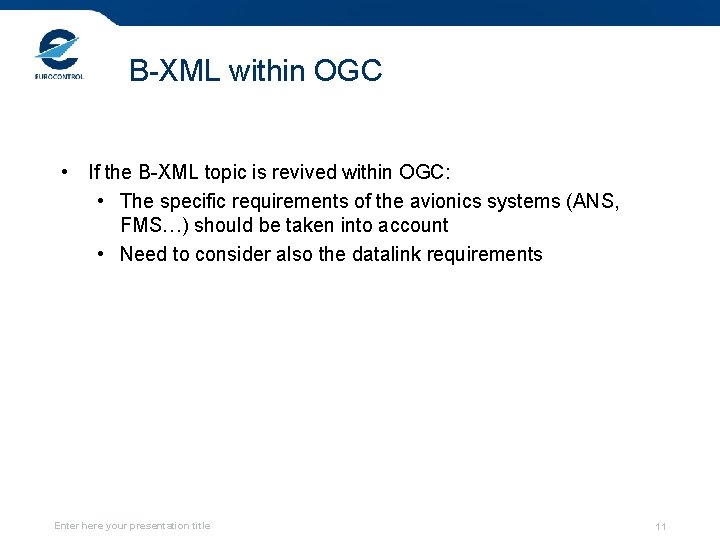 EUROCONTROL

B-XML within OGC

• If the B-XML topic is revived within OGC:
  • The specific requirements of the avionics systems (ANS, FMS…) should be taken into account
  • Need to consider also the datalink requirements

Enter here your presentation title

11